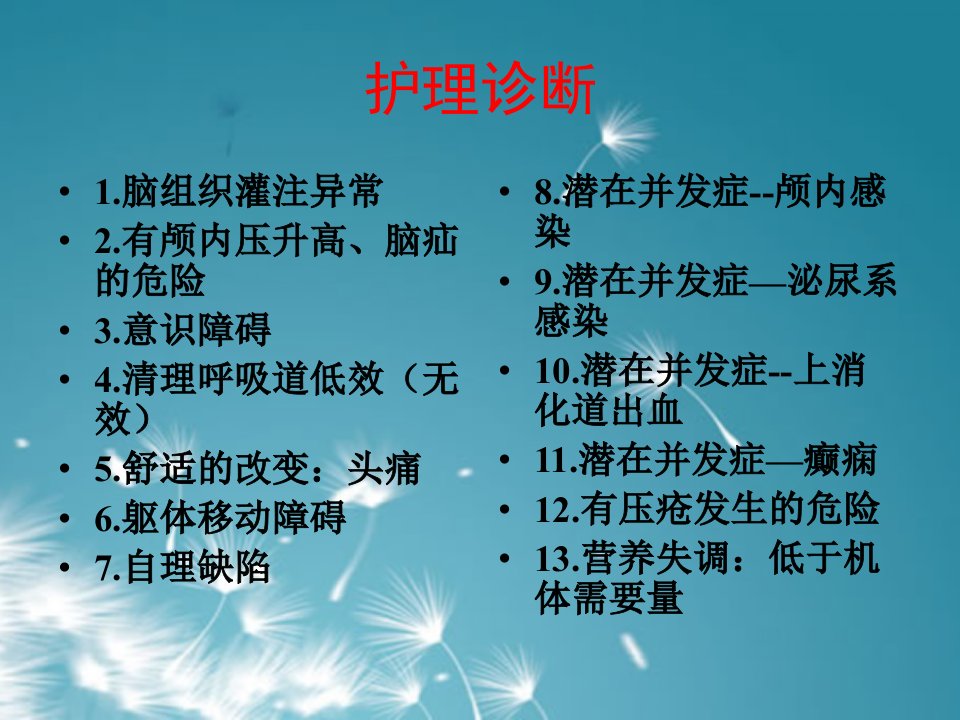 护理诊断

• 1.脑组织灌注异常
• 2.有颅内压升高、脑疝的危险
• 3.意识障碍
• 4.清理呼吸道低效（无效）
• 5.舒适的改变：头痛
• 6.躯体移动障碍
• 7.自理缺陷

• 8.潜在并发症--颅内感染
• 9.潜在并发症—泌尿系感染
• 10.潜在并发症--上消化道出血
• 11.潜在并发症—癫痫
• 12.有压疮发生的危险
• 13.营养失调：低于机体需要量